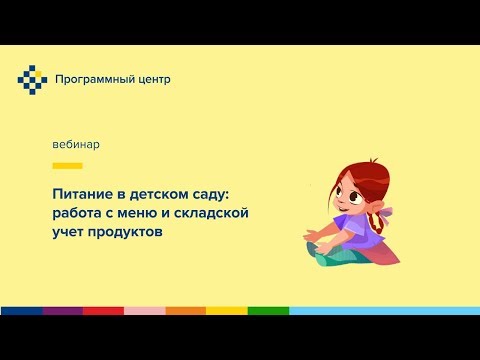 Программный центр

вебинар

Питание в детском саду: работа с меню и складской учет продуктов